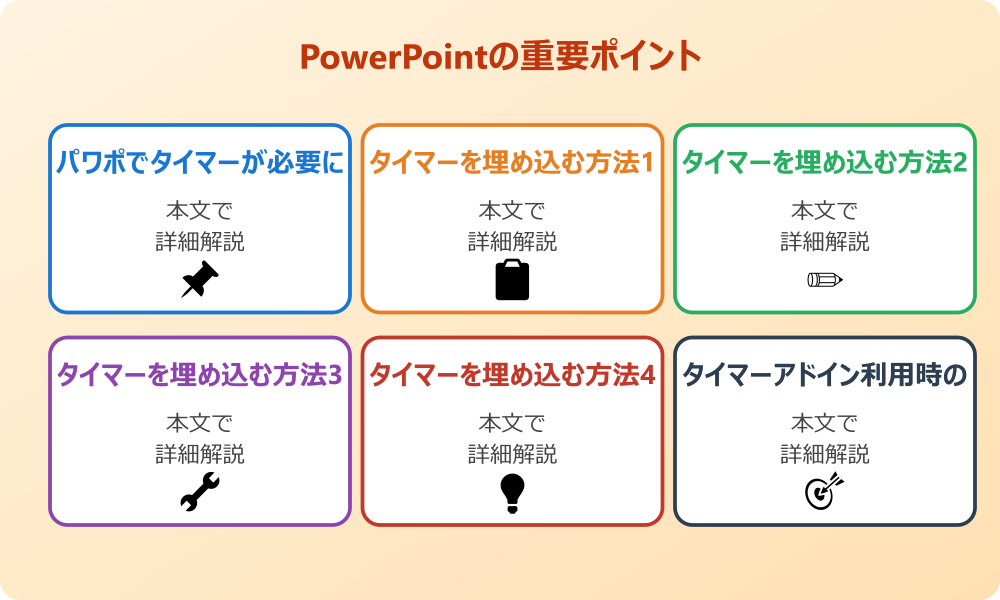 PowerPointの重要ポイント

パワポでタイマーが必要に

本文で
詳細解説

タイマーを埋め込む方法1

本文で
詳細解説

タイマーを埋め込む方法2

本文で
詳細解説

タイマーを埋め込む方法3

本文で
詳細解説

タイマーを埋め込む方法4

本文で
詳細解説

タイマーアドイン利用時の

本文で
詳細解説